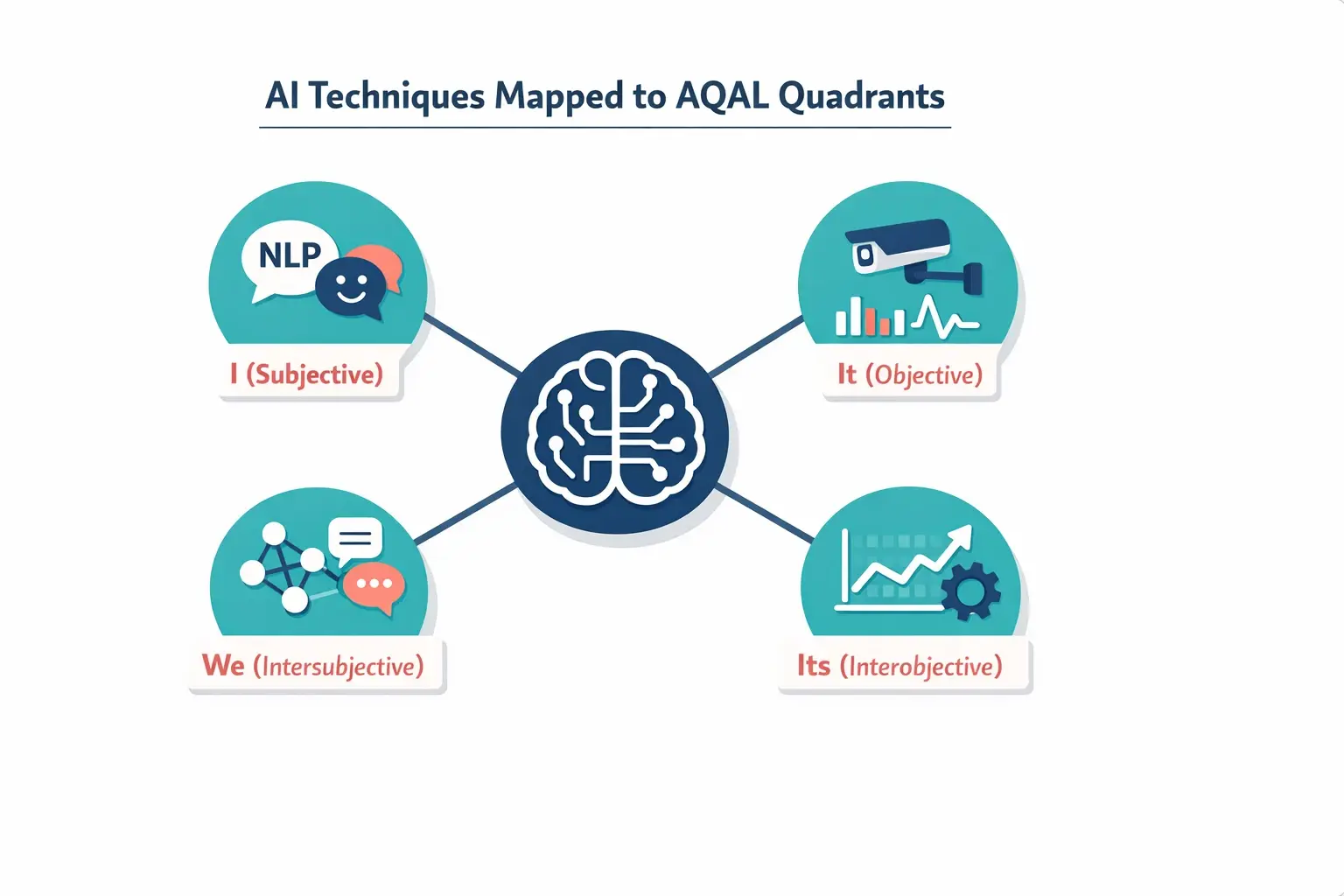 AI Techniques Mapped to AQAL Quadrants

NLP

I (Subjective)

It (Objective)

We (Intersubjective)

Its (Interobjective)